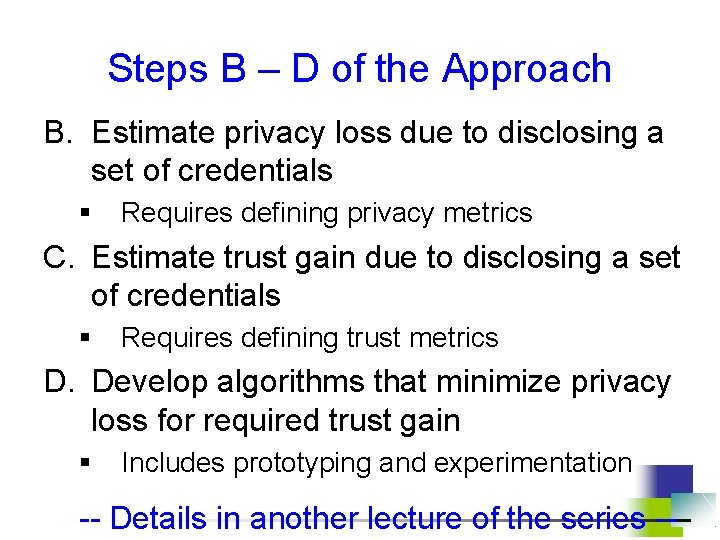 Steps B – D of the Approach

B. Estimate privacy loss due to disclosing a set of credentials

▪ Requires defining privacy metrics

C. Estimate trust gain due to disclosing a set of credentials

▪ Requires defining trust metrics

D. Develop algorithms that minimize privacy loss for required trust gain

▪ Includes prototyping and experimentation

-- Details in another lecture of the series --